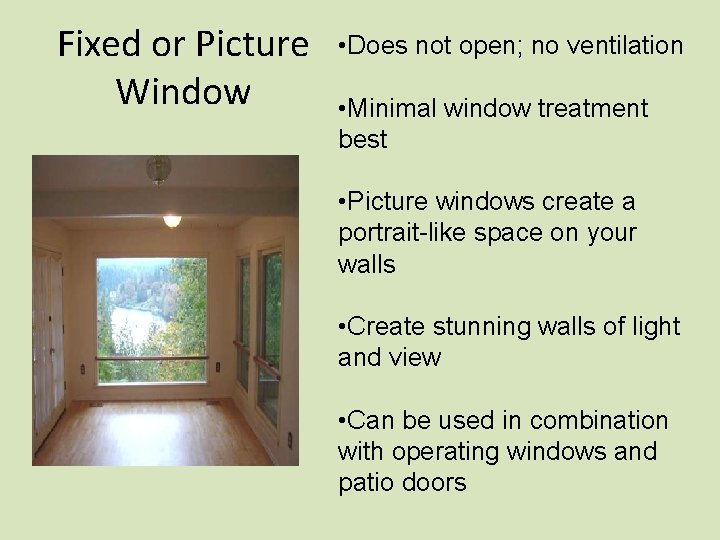 Fixed or Picture Window

•Does not open; no ventilation

•Minimal window treatment best

•Picture windows create a portrait-like space on your walls

•Create stunning walls of light and view

•Can be used in combination with operating windows and patio doors